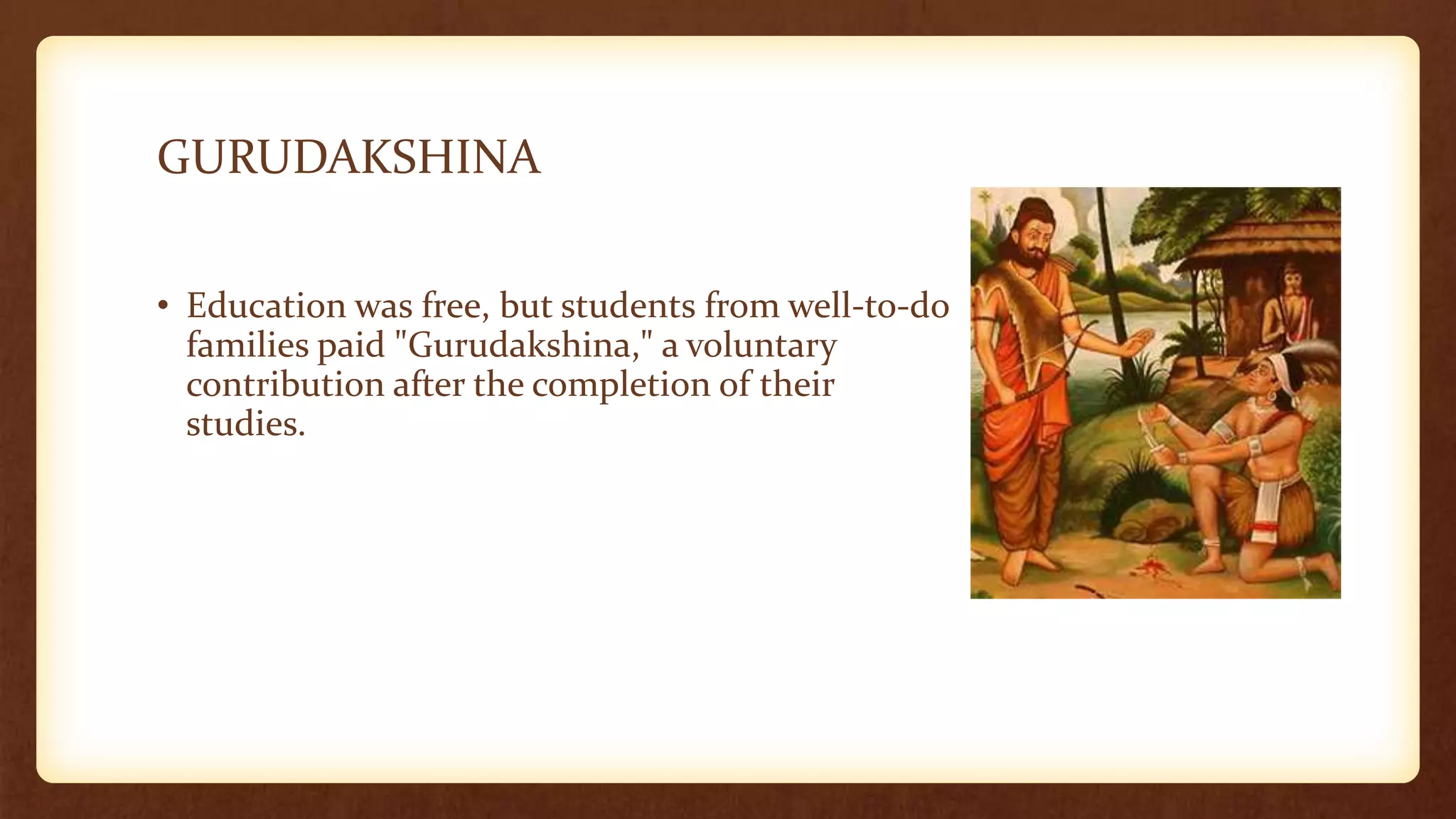 GURUDAKSHINA

• Education was free, but students from well-to-do families paid "Gurudakshina," a voluntary contribution after the completion of their studies.